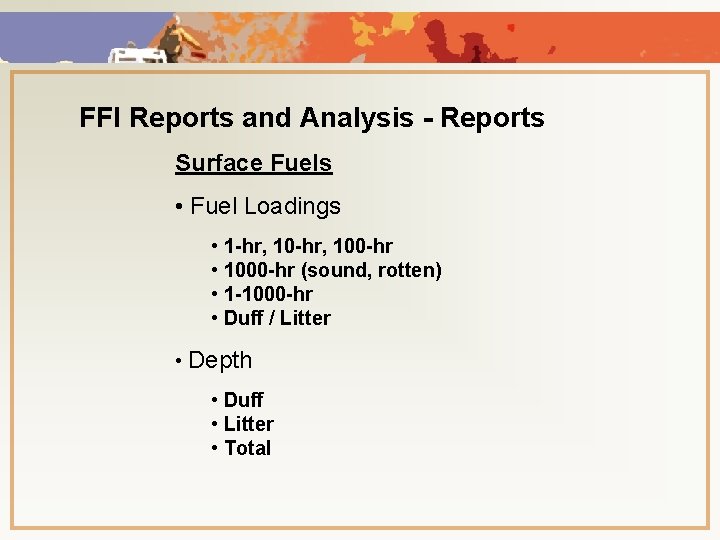 FFI Reports and Analysis - Reports

Surface Fuels

• Fuel Loadings

• 1-hr, 10-hr, 100-hr
• 1000-hr (sound, rotten)
• 1-1000-hr
• Duff / Litter

• Depth

• Duff
• Litter
• Total